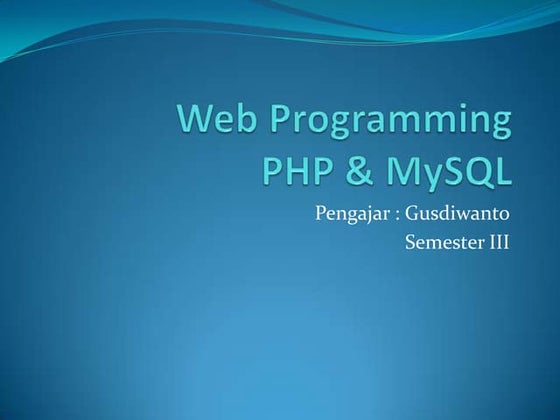 Web Programming
PHP & MySQL

Pengajar : Gusdiwanto
Semester III